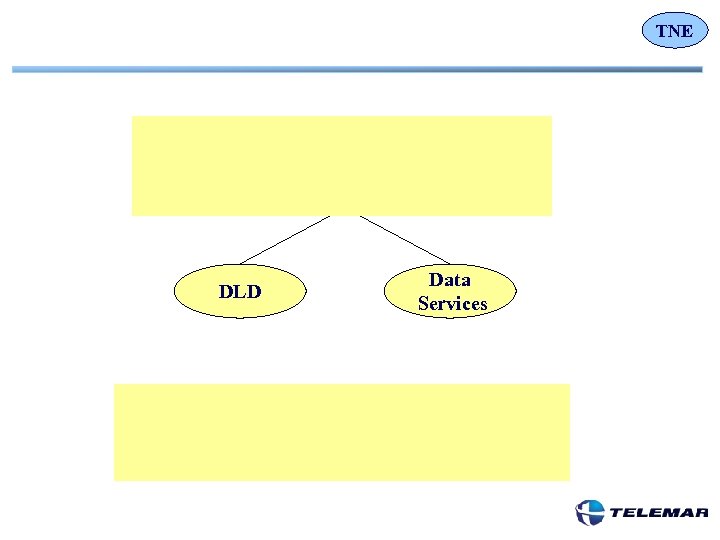 TNE

DLD

Data Services

TELEMAR